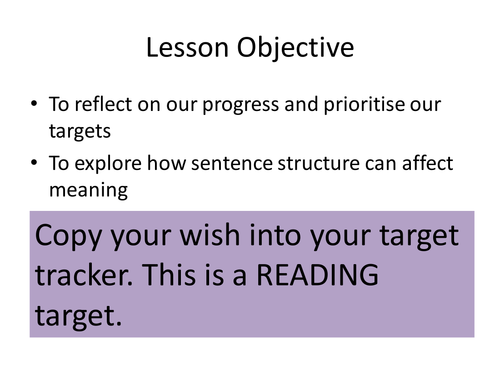 Lesson Objective

• To reflect on our progress and prioritise our targets
• To explore how sentence structure can affect meaning

Copy your wish into your target tracker. This is a READING target.